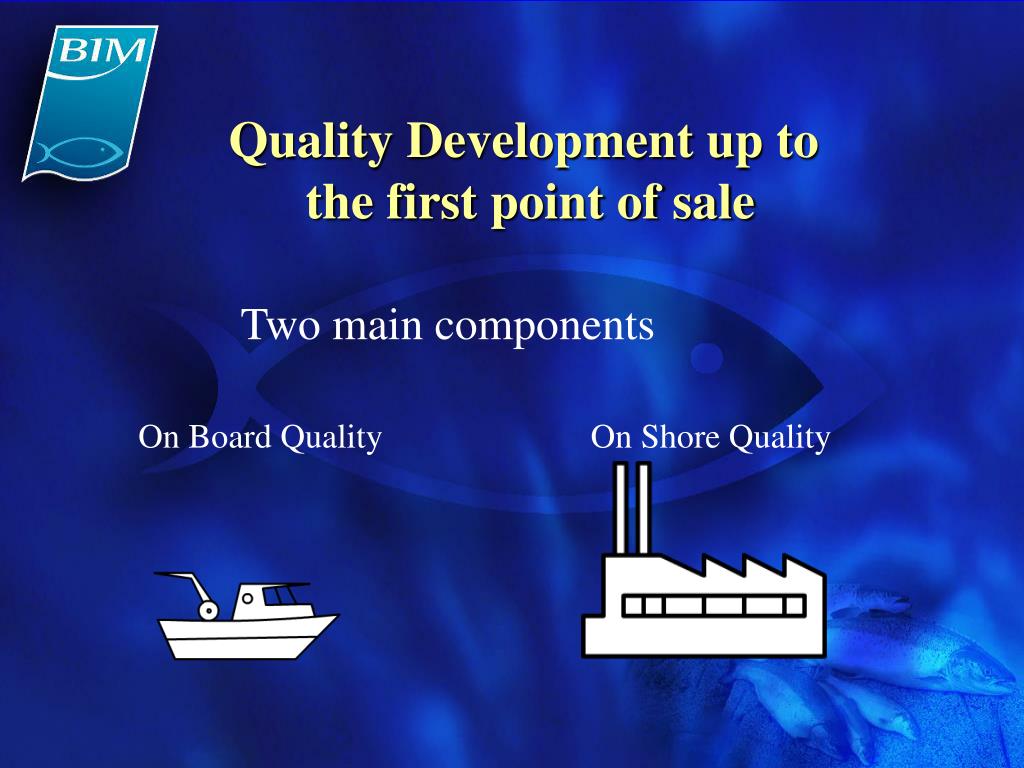 BIM

Quality Development up to the first point of sale

Two main components

On Board Quality

On Shore Quality